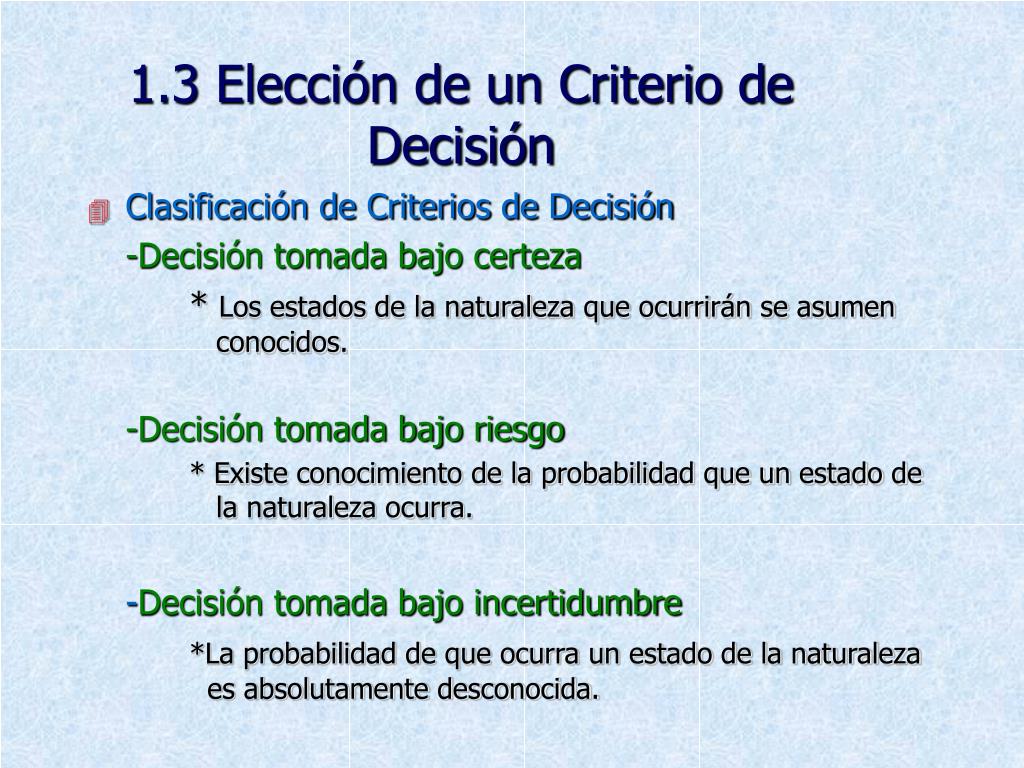 1.3 Elección de un Criterio de Decisión

Clasificación de Criterios de Decisión

-Decisión tomada bajo certeza

* Los estados de la naturaleza que ocurrirán se asumen conocidos.

-Decisión tomada bajo riesgo

* Existe conocimiento de la probabilidad que un estado de la naturaleza ocurra.

-Decisión tomada bajo incertidumbre

*La probabilidad de que ocurra un estado de la naturaleza es absolutamente desconocida.